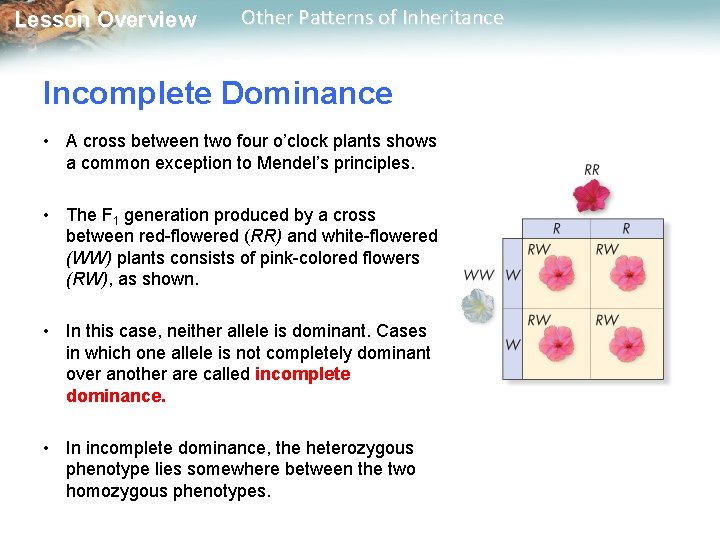 Lesson Overview Other Patterns of Inheritance

Incomplete Dominance

• A cross between two four o'clock plants shows a common exception to Mendel's principles.

• The $F_1$ generation produced by a cross between red-flowered (RR) and white-flowered (WW) plants consists of pink-colored flowers (RW), as shown.

• In this case, neither allele is dominant. Cases in which one allele is not completely dominant over another are called incomplete dominance.

• In incomplete dominance, the heterozygous phenotype lies somewhere between the two homozygous phenotypes.

RR

WW

| | R | R |
|---|---|---|
| W | RW | RW |
| W | RW | RW |